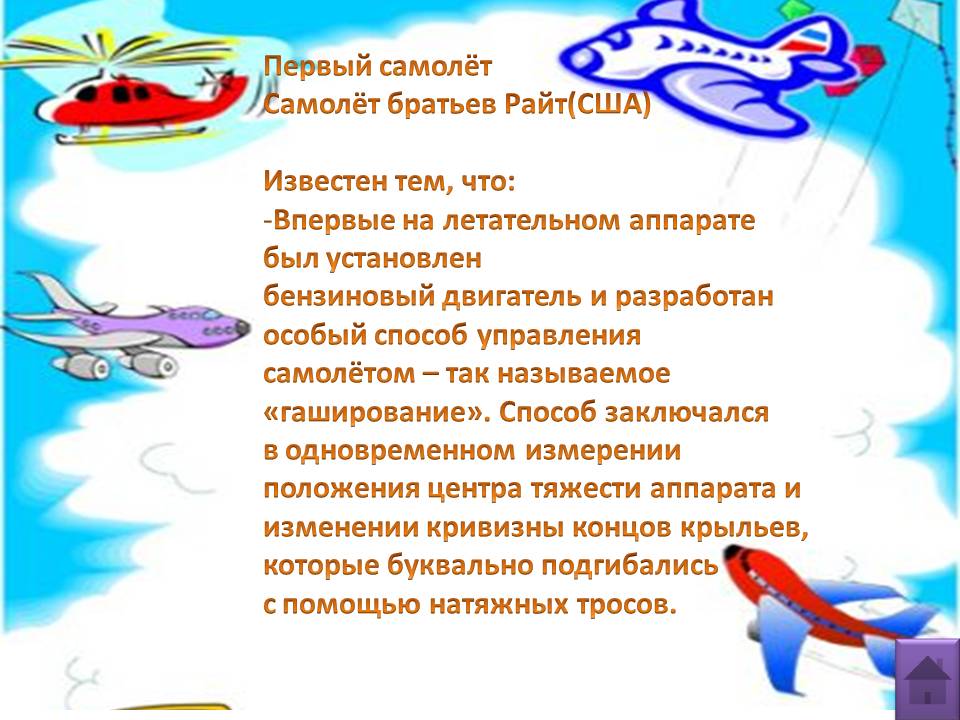 Первый самолёт
Самолёт братьев Райт(США)

Известен тем, что:
-Впервые на летательном аппарате был установлен бензиновый двигатель и разработан особый способ управления самолётом – так называемое «гаширование». Способ заключался в одновременном измерении положения центра тяжести аппарата и изменении кривизны концов крыльев, которые буквально подгибались с помощью натяжных тросов.